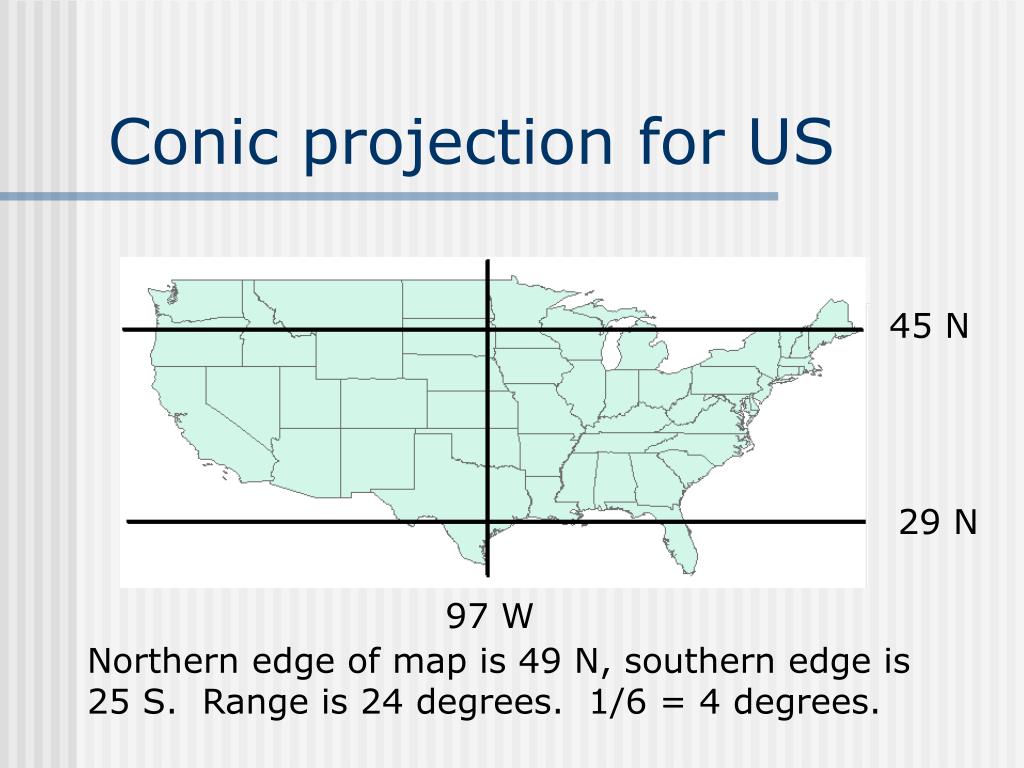 Conic projection for US

45 N

29 N

97 W

Northern edge of map is 49 N, southern edge is 25 S.  Range is 24 degrees.  1/6 = 4 degrees.